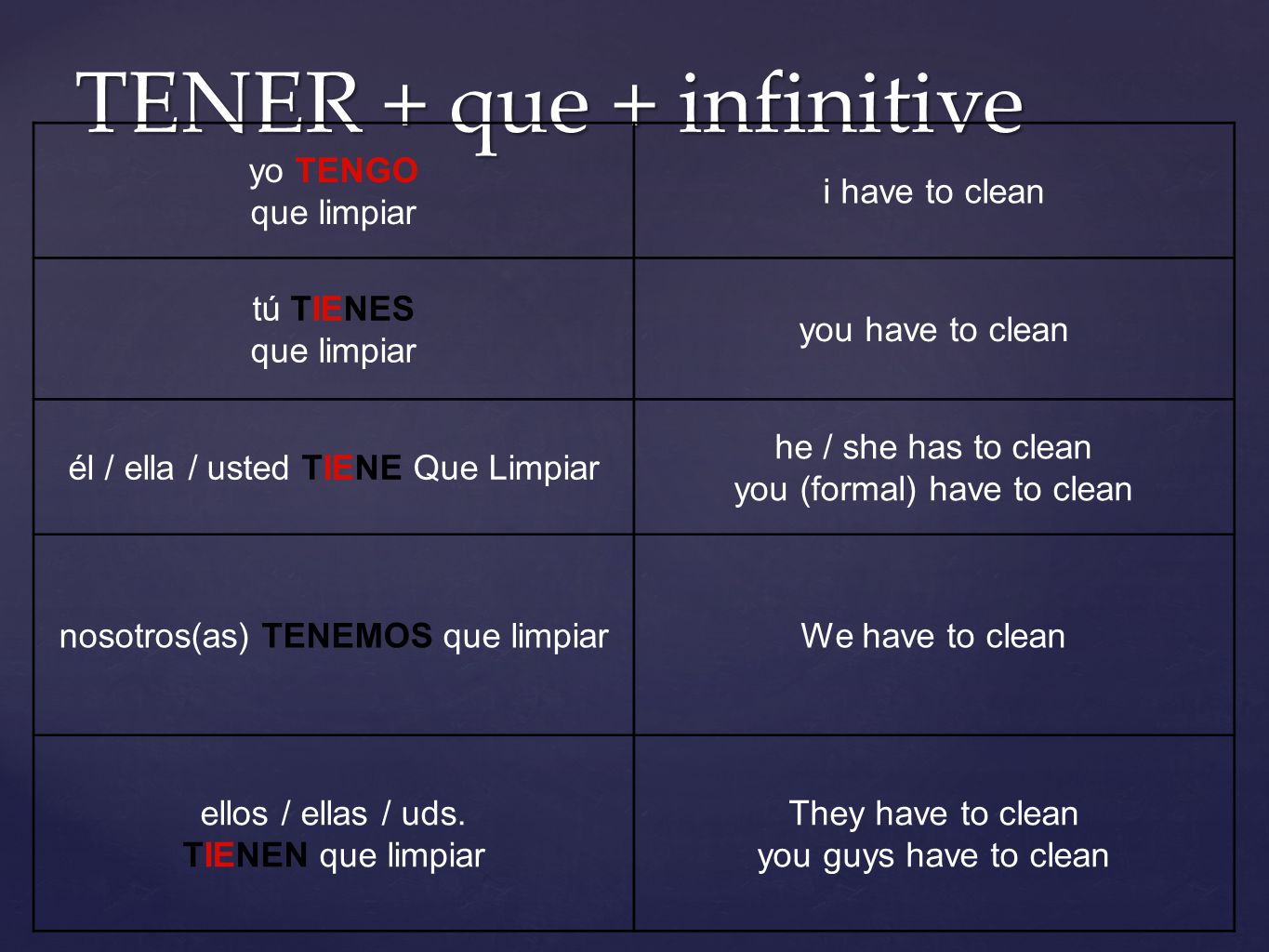 TENER + que + infinitive

| | |
|---|---|
| yo TENGO que limpiar | i have to clean |
| tú TIENES que limpiar | you have to clean |
| él / ella / usted TIENE Que Limpiar | he / she has to clean you (formal) have to clean |
| nosotros(as) TENEMOS que limpiar | We have to clean |
| ellos / ellas / uds. TIENEN que limpiar | They have to clean you guys have to clean |